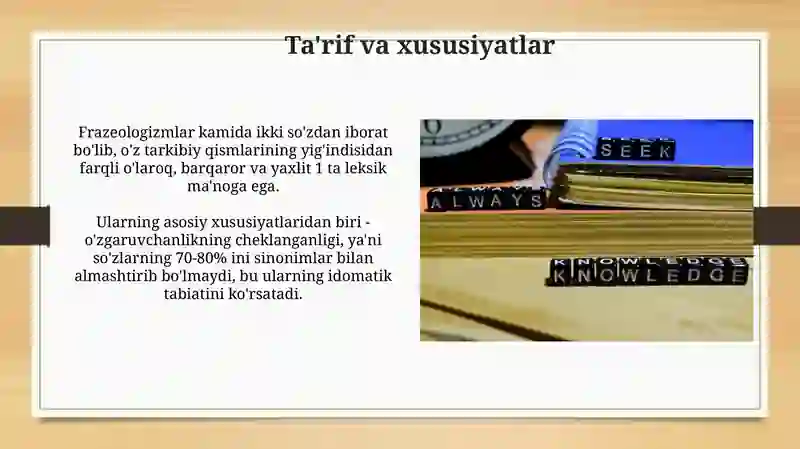 Ta'rif va xususiyatlar

Frazeologizmlar kamida ikki so'zdan iborat bo'lib, o'z tarkibiy qismlarining yig'indisidan farqli o'laroq, barqaror va yaxlit 1 ta leksik ma'noga ega.

Ularning asosiy xususiyatlaridan biri - o'zgaruvchanlikning cheklanganligi, ya'ni so'zlarning 70-80% ini sinonimlar bilan almashtirib bo'lmaydi, bu ularning idomatik tabiatini ko'rsatadi.

SEEK
ALWAYS
KNOWLEDGE